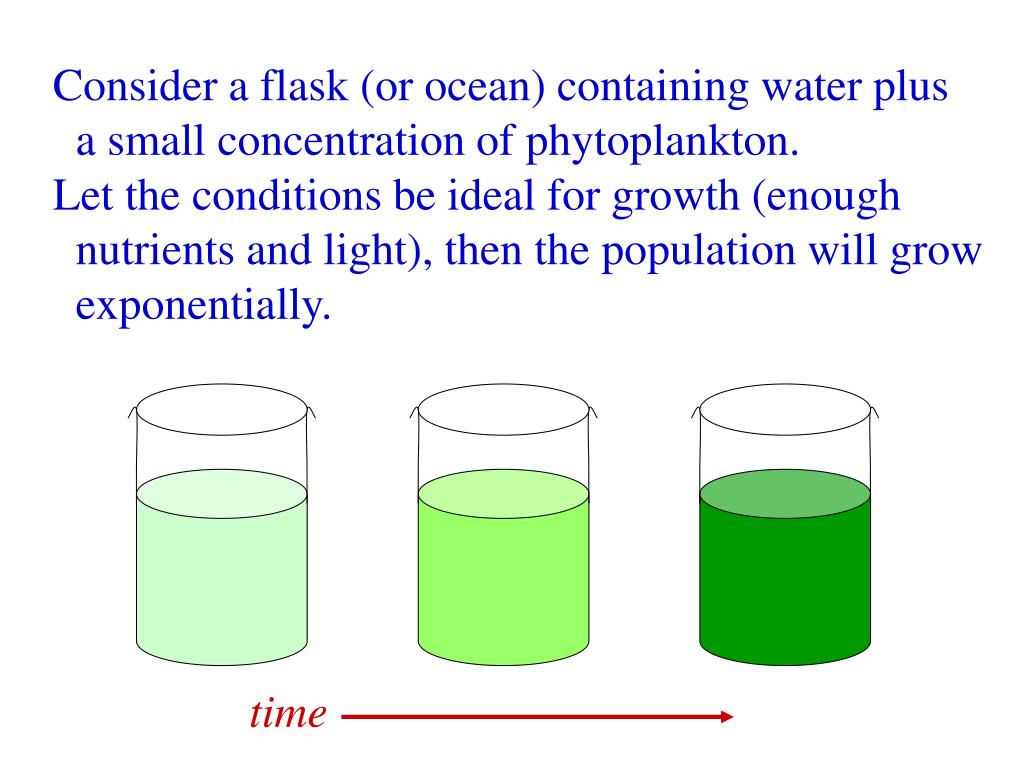 Consider a flask (or ocean) containing water plus a small concentration of phytoplankton.

Let the conditions be ideal for growth (enough nutrients and light), then the population will grow exponentially.

time